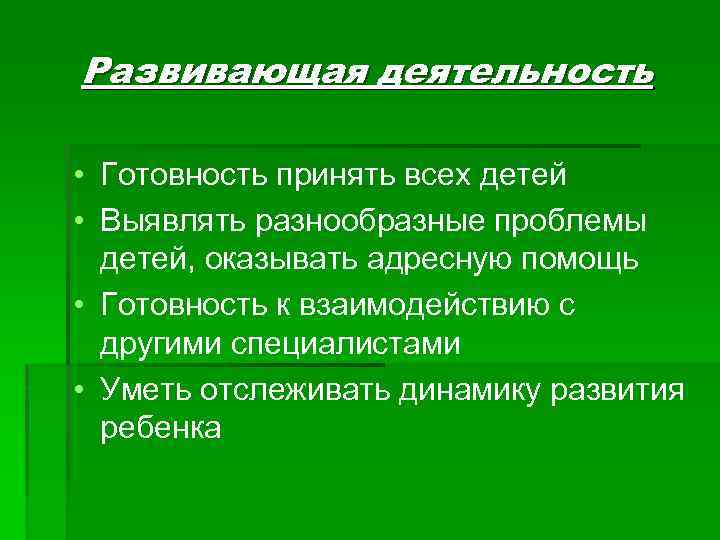 Развивающая деятельность

• Готовность принять всех детей
• Выявлять разнообразные проблемы детей, оказывать адресную помощь
• Готовность к взаимодействию с другими специалистами
• Уметь отслеживать динамику развития ребенка